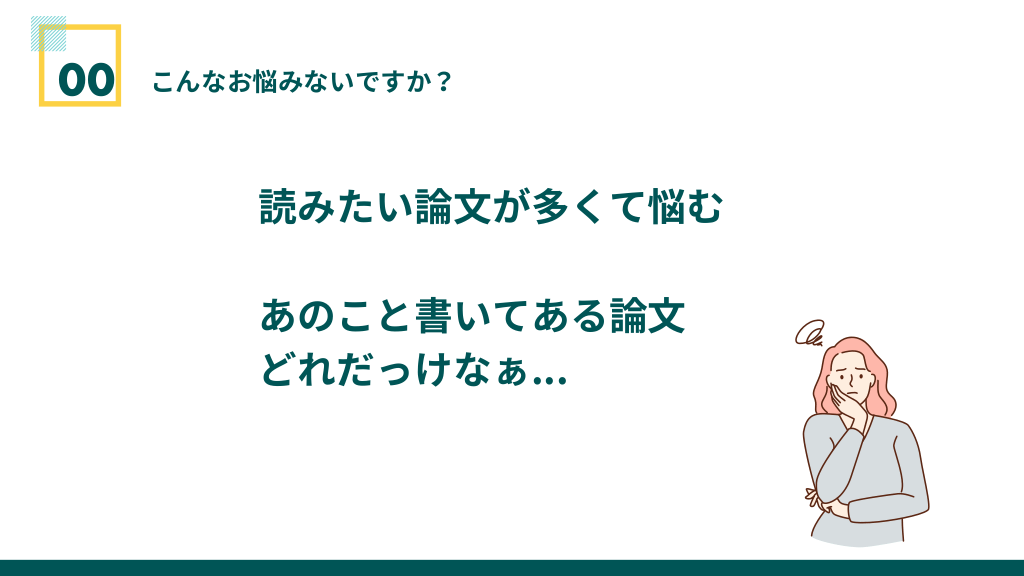 00 こんなお悩みないですか？

読みたい論文が多くて悩む

あのこと書いてある論文
どれだっけなぁ...